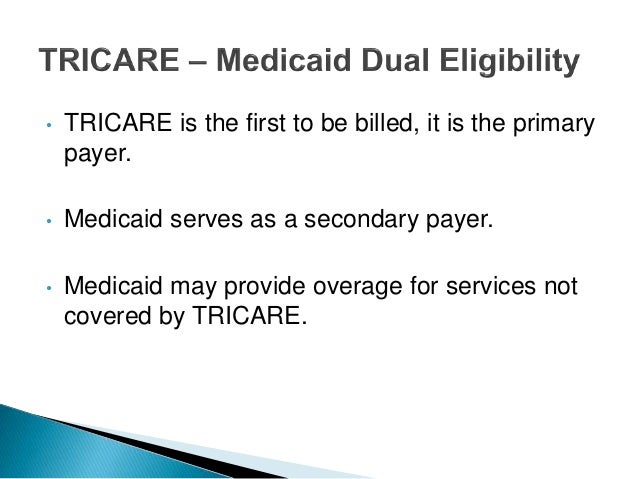 TRICARE – Medicaid Dual Eligibility

• TRICARE is the first to be billed, it is the primary payer.

• Medicaid serves as a secondary payer.

• Medicaid may provide overage for services not covered by TRICARE.